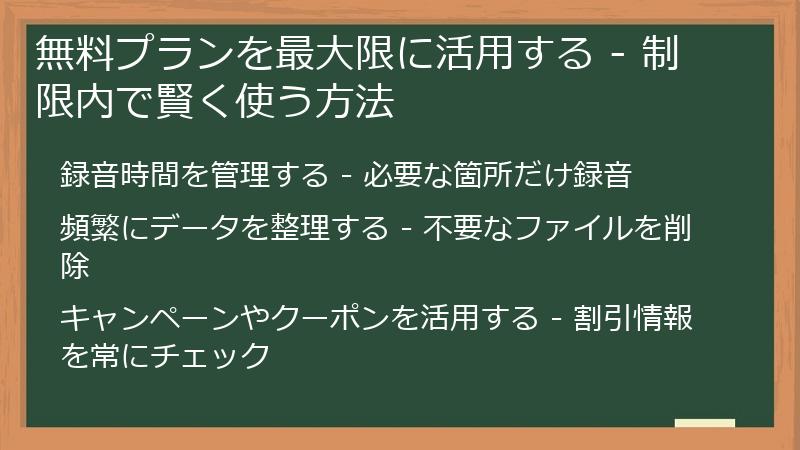 無料プランを最大限に活用する - 制限内で賢く使う方法

録音時間を管理する - 必要な箇所だけ録音

頻繁にデータを整理する - 不要なファイルを削除

キャンペーンやクーポンを活用する - 割引情報を常にチェック